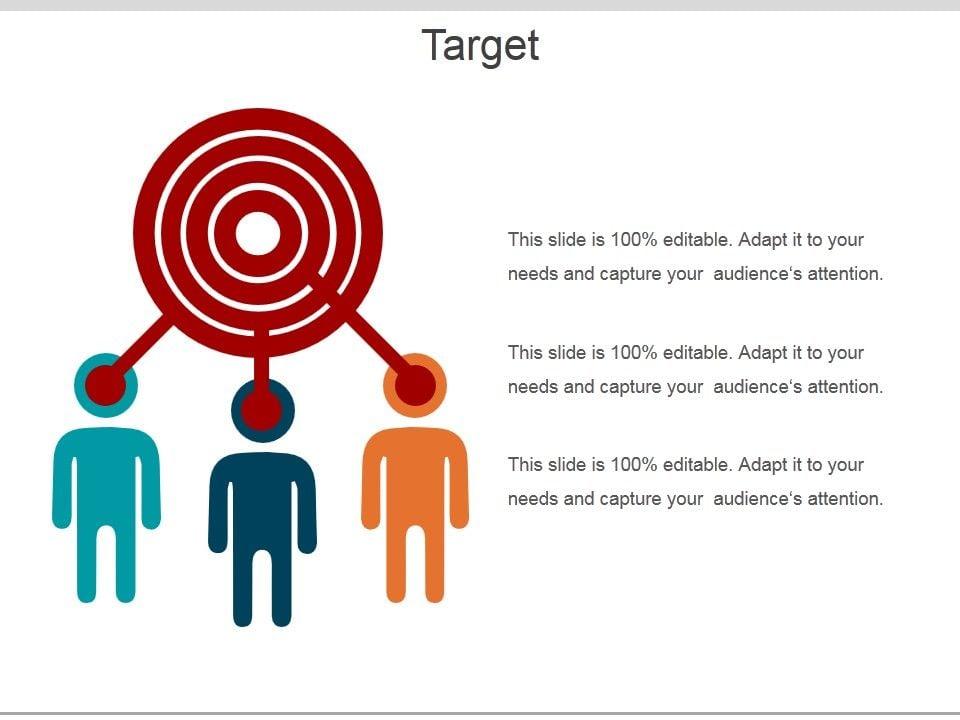 Target

This slide is 100% editable. Adapt it to your needs and capture your audience‘s attention.

This slide is 100% editable. Adapt it to your needs and capture your audience‘s attention.

This slide is 100% editable. Adapt it to your needs and capture your audience‘s attention.